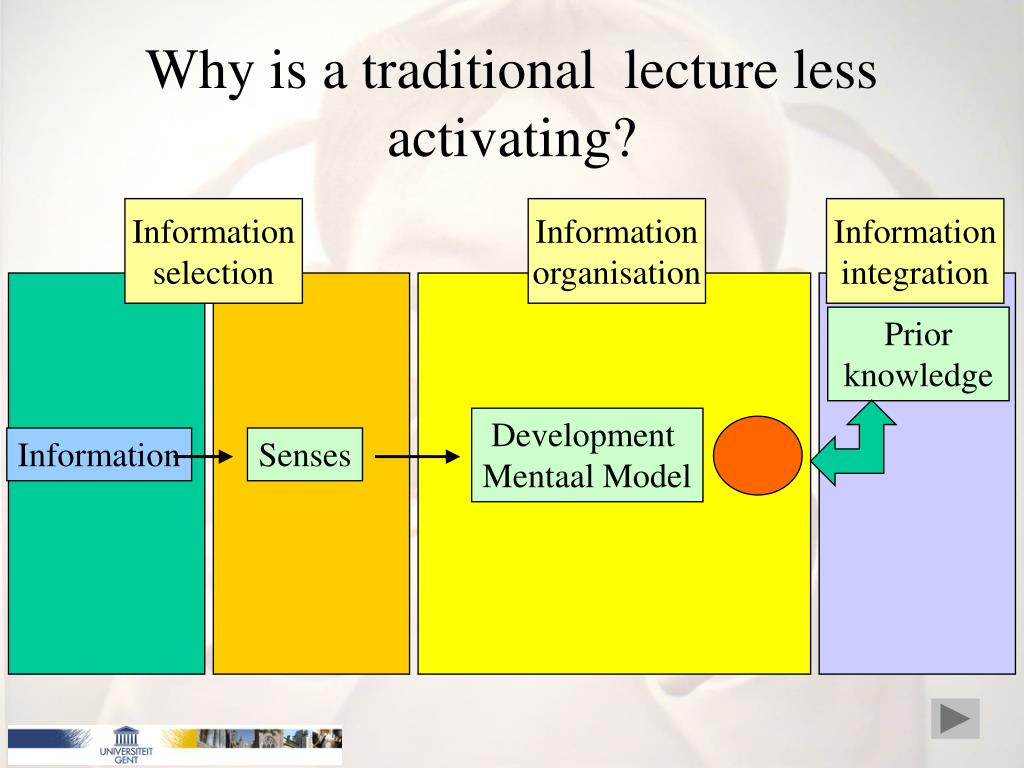 Why is a traditional lecture less activating?

Information selection

Information organisation

Information integration

Prior knowledge

Information

Senses

Development Mentaal Model

UNIVERSITEIT GENT